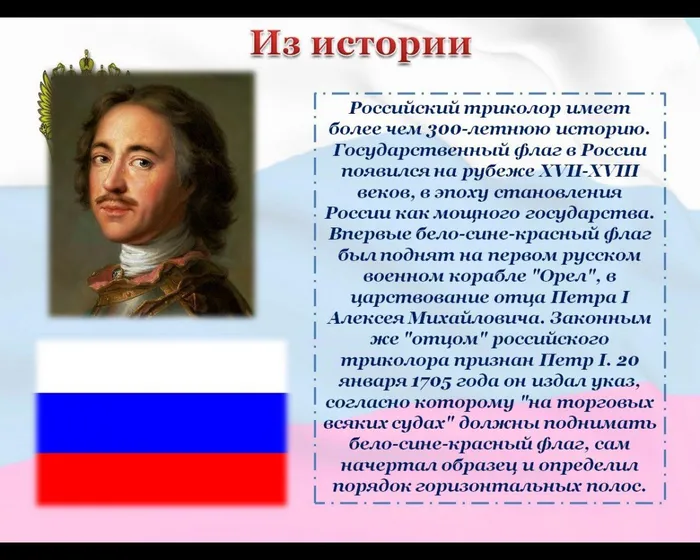 Из истории

Российский триколор имеет более чем 300-летнюю историю. Государственный флаг в России появился на рубеже XVII-XVIII веков, в эпоху становления России как мощного государства. Впервые бело-сине-красный флаг был поднят на первом русском военном корабле "Орел", в царствование отца Петра I Алексея Михайловича. Законным же "отцом" российского триколора признан Петр I. 20 января 1705 года он издал указ, согласно которому "на торговых всяких судах" должны поднимать бело-сине-красный флаг, сам начертал образец и определил порядок горизонтальных полос.